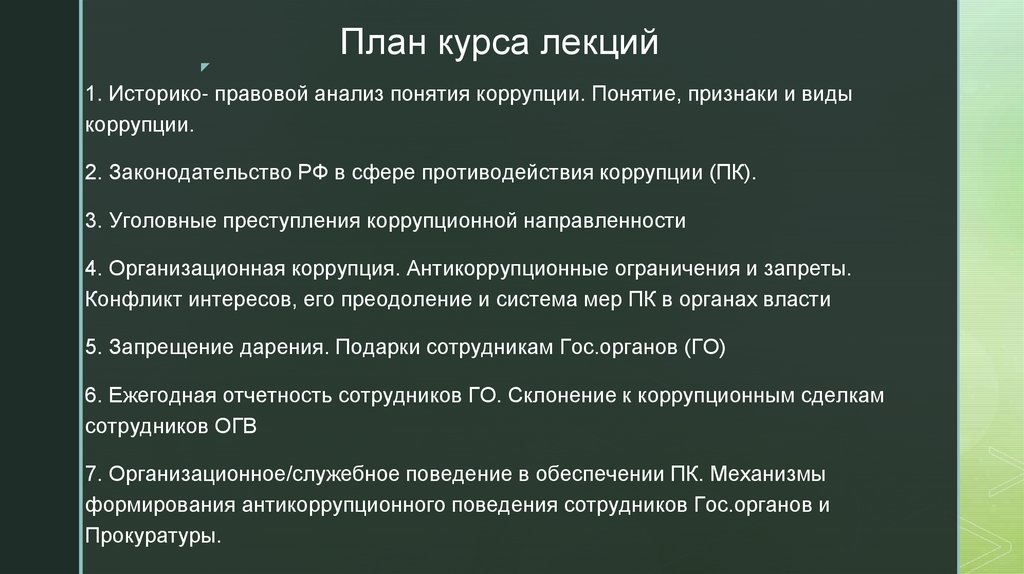 План курса лекций

1. Историко- правовой анализ понятия коррупции. Понятие, признаки и виды коррупции.

2. Законодательство РФ в сфере противодействия коррупции (ПК).

3. Уголовные преступления коррупционной направленности

4. Организационная коррупция. Антикоррупционные ограничения и запреты. Конфликт интересов, его преодоление и система мер ПК в органах власти

5. Запрещение дарения. Подарки сотрудникам Гос.органов (ГО)

6. Ежегодная отчетность сотрудников ГО. Склонение к коррупционным сделкам сотрудников ОГВ

7. Организационное/служебное поведение в обеспечении ПК. Механизмы формирования антикоррупционного поведения сотрудников Гос.органов и Прокуратуры.